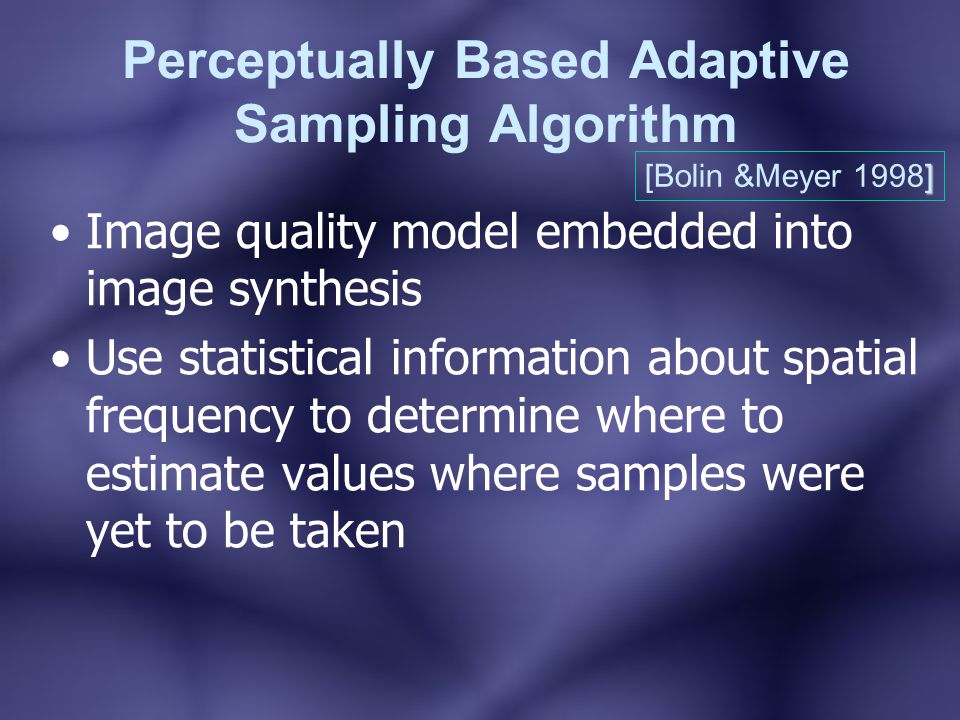 Perceptually Based Adaptive Sampling Algorithm

[Bolin &Meyer 1998]

• Image quality model embedded into image synthesis
• Use statistical information about spatial frequency to determine where to estimate values where samples were yet to be taken